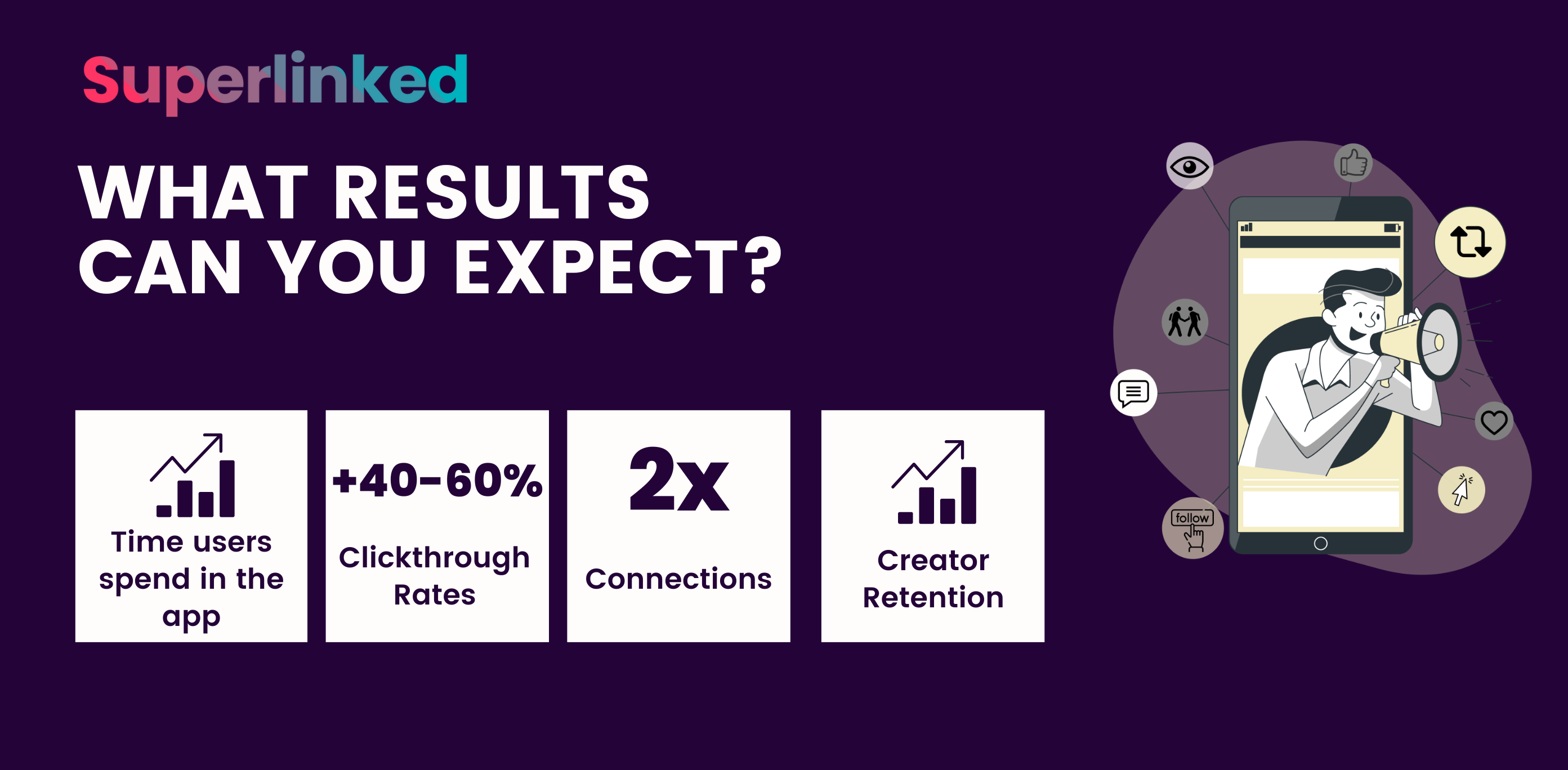 Superlinked

WHAT RESULTS CAN YOU EXPECT?

Time users spend in the app

+40-60%

Clickthrough Rates

2x

Connections

Creator Retention

follow